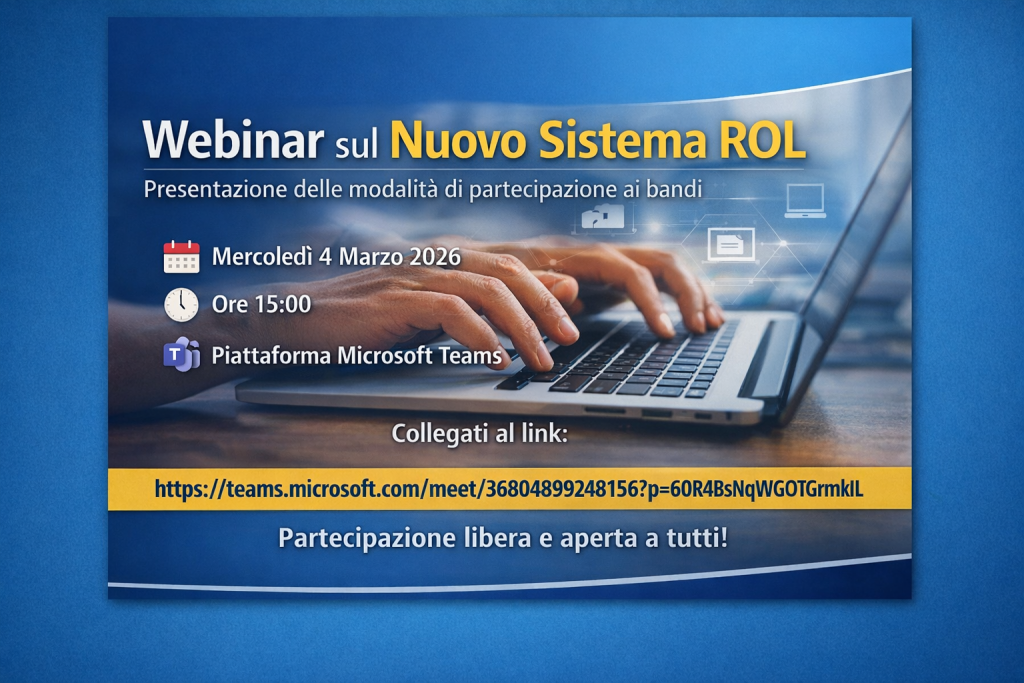 Webinar sul Nuovo Sistema ROL

Presentazione delle modalità di partecipazione ai bandi

Mercoledì 4 Marzo 2026

Ore 15:00

Piattaforma Microsoft Teams

Collegati al link:

https://teams.microsoft.com/meet/36804899248156?p=60R4BsNqWGOTGrmkIL

Partecipazione libera e aperta a tutti!